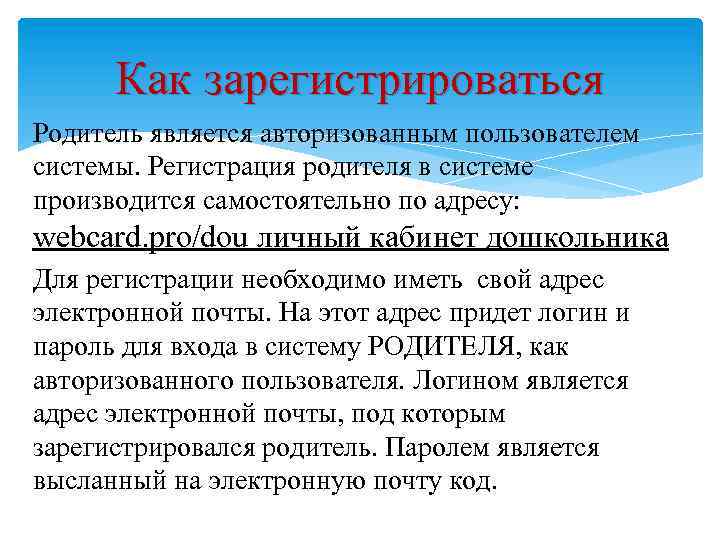 Как зарегистрироваться

Родитель является авторизованным пользователем системы. Регистрация родителя в системе производится самостоятельно по адресу: webcard.pro/dou личный кабинет дошкольника

Для регистрации необходимо иметь свой адрес электронной почты. На этот адрес придет логин и пароль для входа в систему РОДИТЕЛЯ, как авторизованного пользователя. Логином является адрес электронной почты, под которым зарегистрировался родитель. Паролем является высланный на электронную почту код.